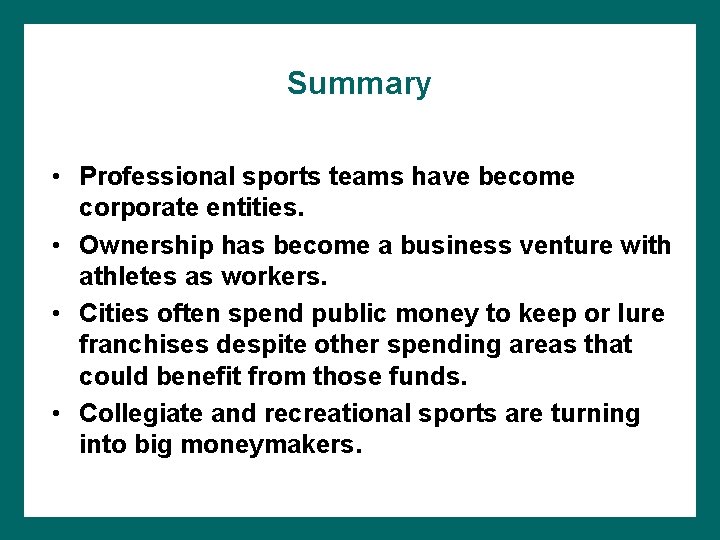 Summary

• Professional sports teams have become corporate entities.

• Ownership has become a business venture with athletes as workers.

• Cities often spend public money to keep or lure franchises despite other spending areas that could benefit from those funds.

• Collegiate and recreational sports are turning into big moneymakers.